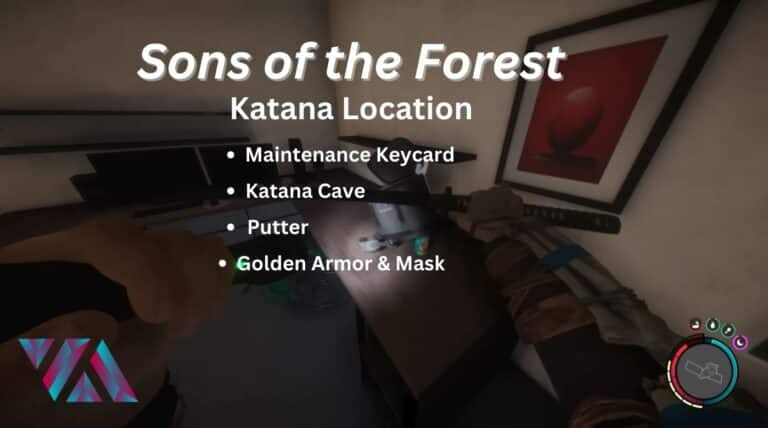 Sons of the Forest

Katana Location

• Maintenance Keycard
• Katana Cave
• Putter
• Golden Armor & Mask